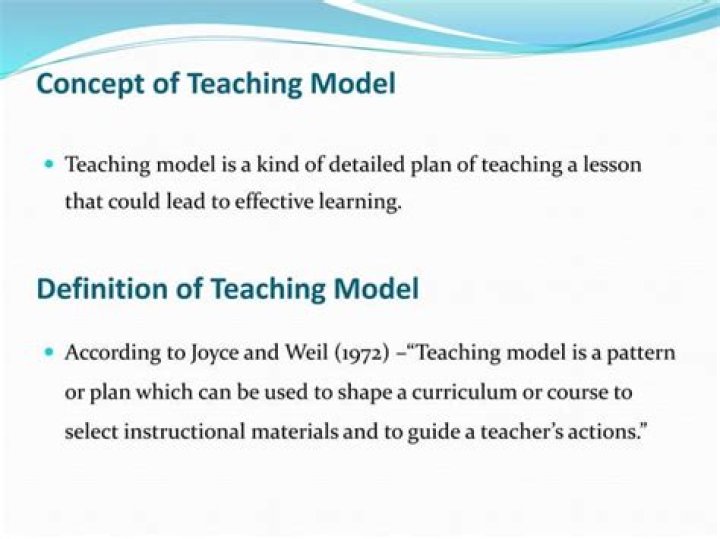 Concept of Teaching Model

• Teaching model is a kind of detailed plan of teaching a lesson that could lead to effective learning.

Definition of Teaching Model

• According to Joyce and Weil (1972) –"Teaching model is a pattern or plan which can be used to shape a curriculum or course to select instructional materials and to guide a teacher's actions."